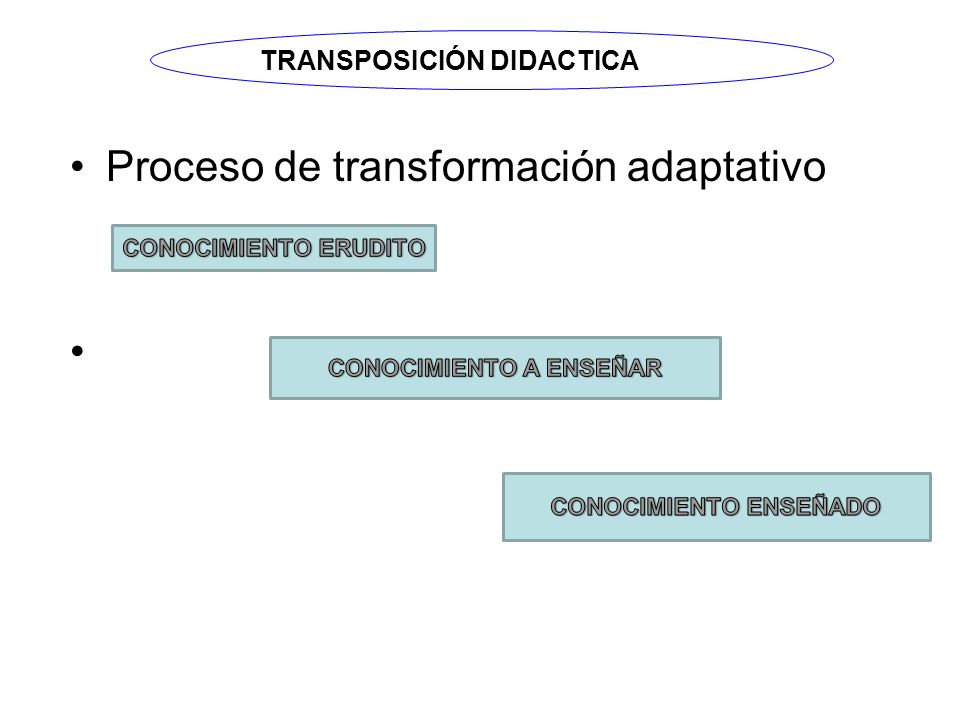 TRANSPOSICIÓN DIDACTICA

• Proceso de transformación adaptativo

CONOCIMIENTO ERUDITO

•

CONOCIMIENTO A ENSEÑAR

CONOCIMIENTO ENSEÑADO